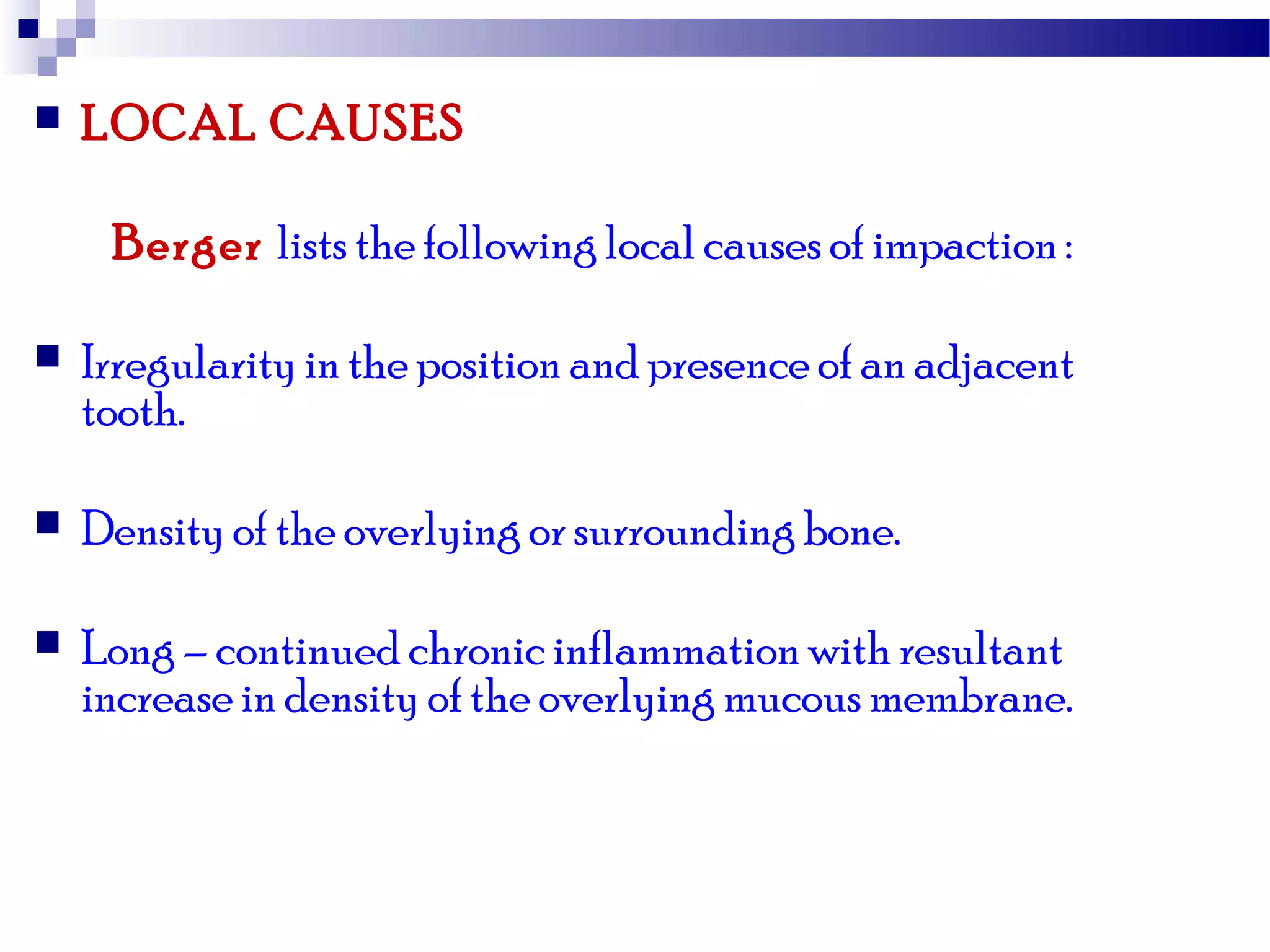 LOCAL CAUSES

Berger lists the following local causes of impaction :

Irregularity in the position and presence of an adjacent tooth.

Density of the overlying or surrounding bone.

Long – continued chronic inflammation with resultant increase in density of the overlying mucous membrane.